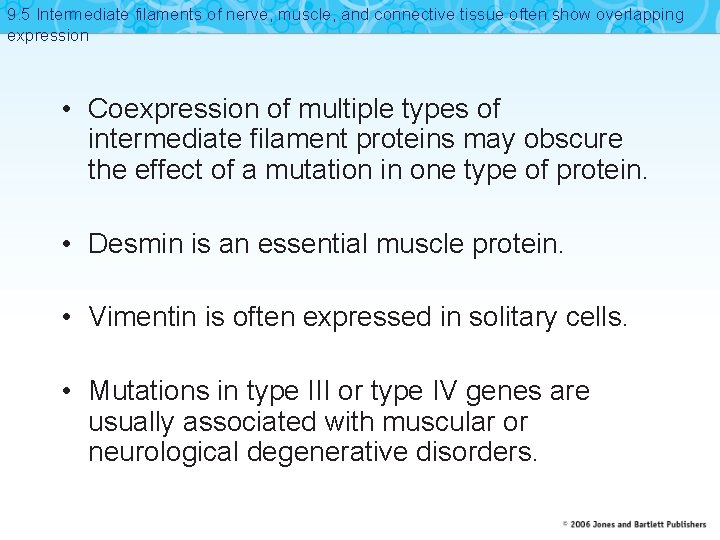 9.5 Intermediate filaments of nerve, muscle, and connective tissue often show overlapping expression

• Coexpression of multiple types of intermediate filament proteins may obscure the effect of a mutation in one type of protein.

• Desmin is an essential muscle protein.

• Vimentin is often expressed in solitary cells.

• Mutations in type III or type IV genes are usually associated with muscular or neurological degenerative disorders.

© 2006 Jones and Bartlett Publishers